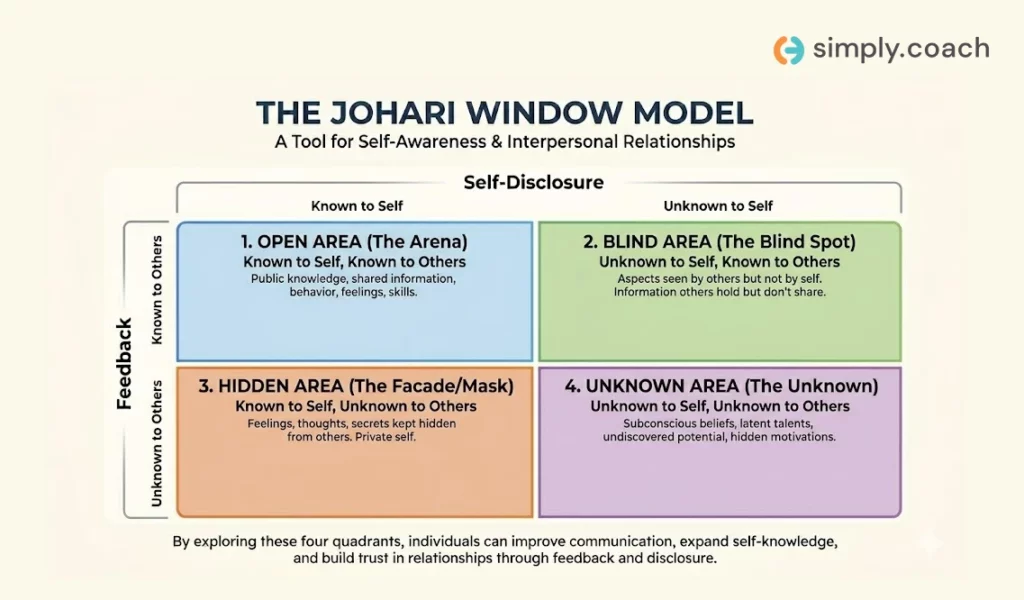 simply.coach

THE JOHARI WINDOW MODEL
A Tool for Self-Awareness & Interpersonal Relationships

Self-Disclosure

Known to Self

Unknown to Self

Feedback

Known to Others

Unknown to Others

1. OPEN AREA (The Arena)
Known to Self, Known to Others
Public knowledge, shared information, behavior, feelings, skills.

2. BLIND AREA (The Blind Spot)
Unknown to Self, Known to Others
Aspects seen by others but not by self. Information others hold but don't share.

3. HIDDEN AREA (The Facade/Mask)
Known to Self, Unknown to Others
Feelings, thoughts, secrets kept hidden from others. Private self.

4. UNKNOWN AREA (The Unknown)
Unknown to Self, Unknown to Others
Subconscious beliefs, latent talents, undiscovered potential, hidden motivations.

By exploring these four quadrants, individuals can improve communication, expand self-knowledge, and build trust in relationships through feedback and disclosure.